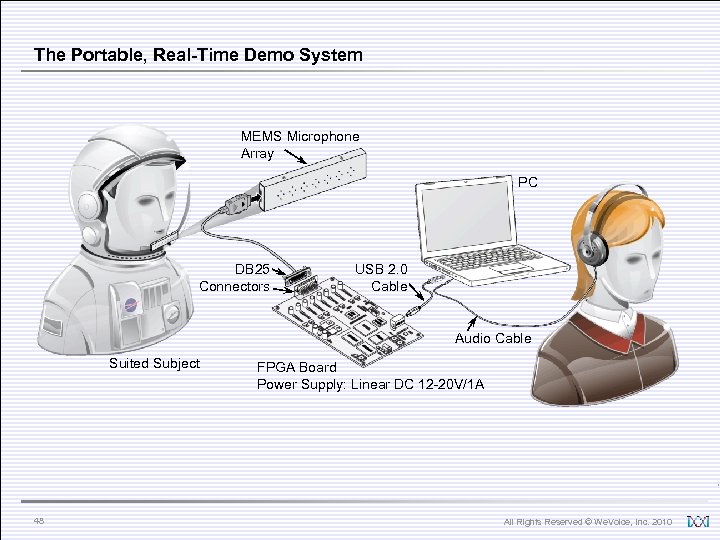 The Portable, Real-Time Demo System

MEMS Microphone Array

PC

DB25 Connectors

USB 2.0 Cable

Audio Cable

Suited Subject

FPGA Board
Power Supply: Linear DC 12-20V/1A

48

All Rights Reserved © WeVoice, Inc. 2010